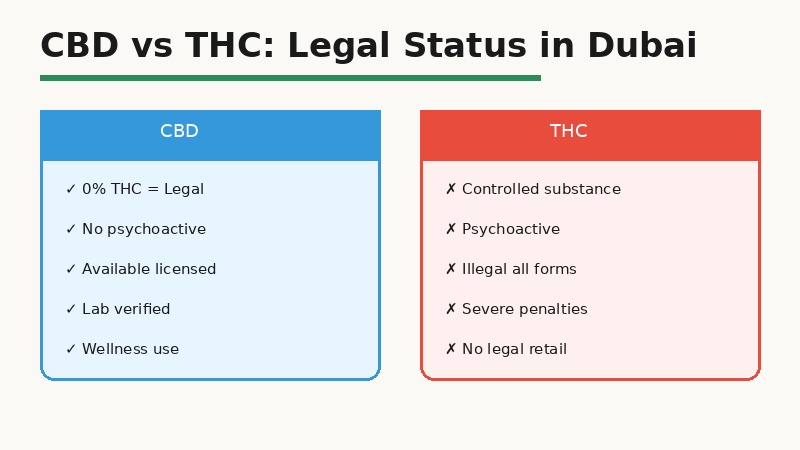 CBD vs THC: Legal Status in Dubai

CBD

✓ 0% THC = Legal

✓ No psychoactive

✓ Available licensed

✓ Lab verified

✓ Wellness use

THC

✗ Controlled substance

✗ Psychoactive

✗ Illegal all forms

✗ Severe penalties

✗ No legal retail